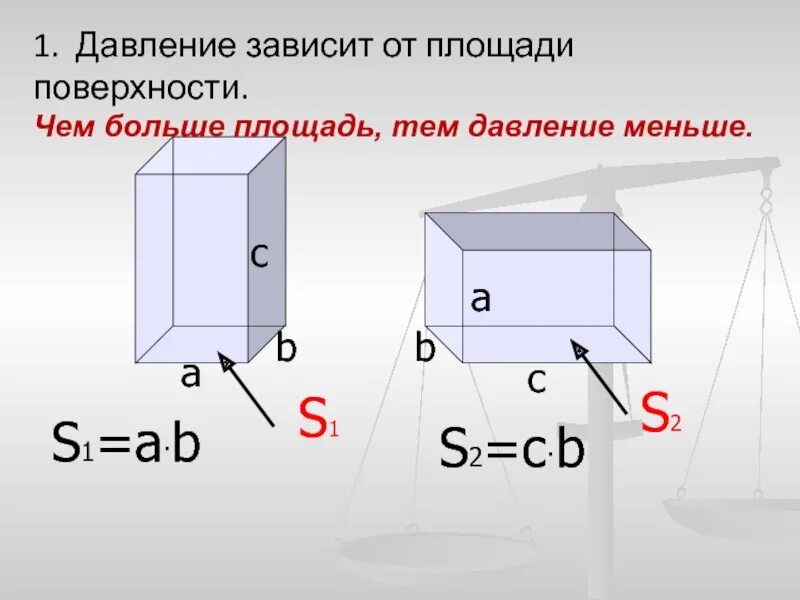 1. Давление зависит от площади поверхности.
Чем больше площадь, тем давление меньше.

c
b
a
$S_1$
$S_1=a \cdot b$

a
b
c
$S_2$
$S_2=c \cdot b$